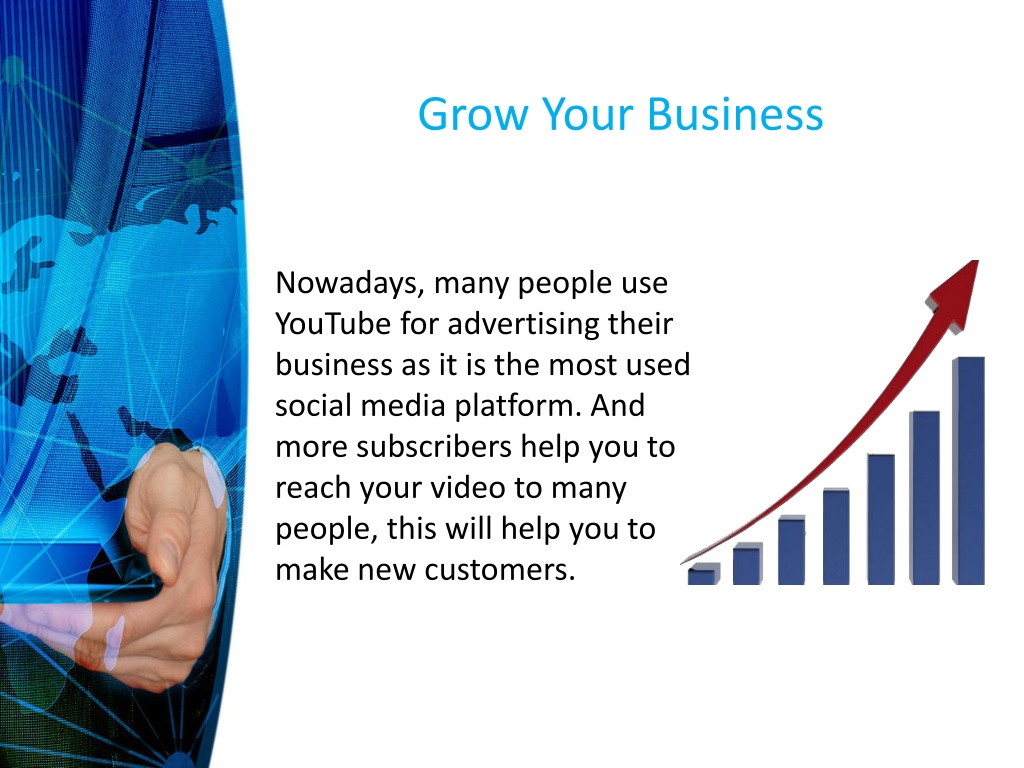 Grow Your Business

Nowadays, many people use YouTube for advertising their business as it is the most used social media platform. And more subscribers help you to reach your video to many people, this will help you to make new customers.